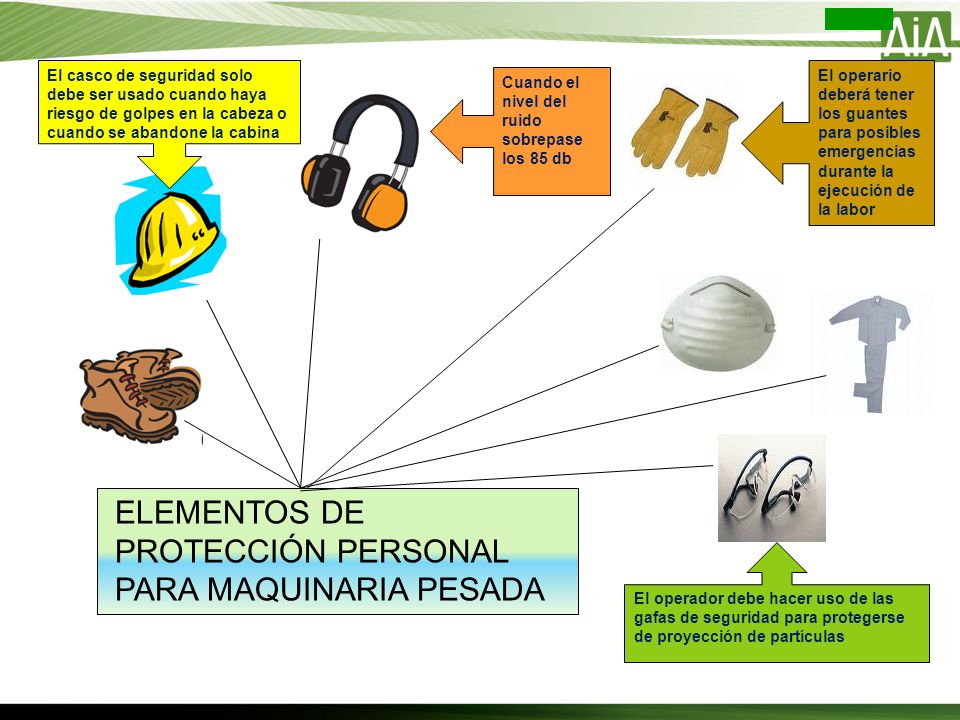 AiA

El casco de seguridad solo debe ser usado cuando haya riesgo de golpes en la cabeza o cuando se abandone la cabina

Cuando el nivel del ruido sobrepase los 85 db

El operario deberá tener los guantes para posibles emergencias durante la ejecución de la labor

ELEMENTOS DE PROTECCIÓN PERSONAL PARA MAQUINARIA PESADA

El operador debe hacer uso de las gafas de seguridad para protegerse de proyección de partículas